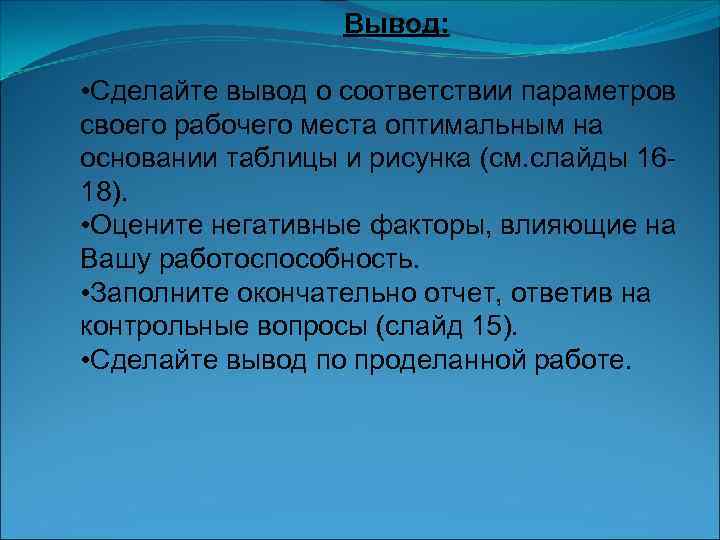 Вывод:

•Сделайте вывод о соответствии параметров своего рабочего места оптимальным на основании таблицы и рисунка (см.слайды 16-18).
•Оцените негативные факторы, влияющие на Вашу работоспособность.
•Заполните окончательно отчет, ответив на контрольные вопросы (слайд 15).
•Сделайте вывод по проделанной работе.